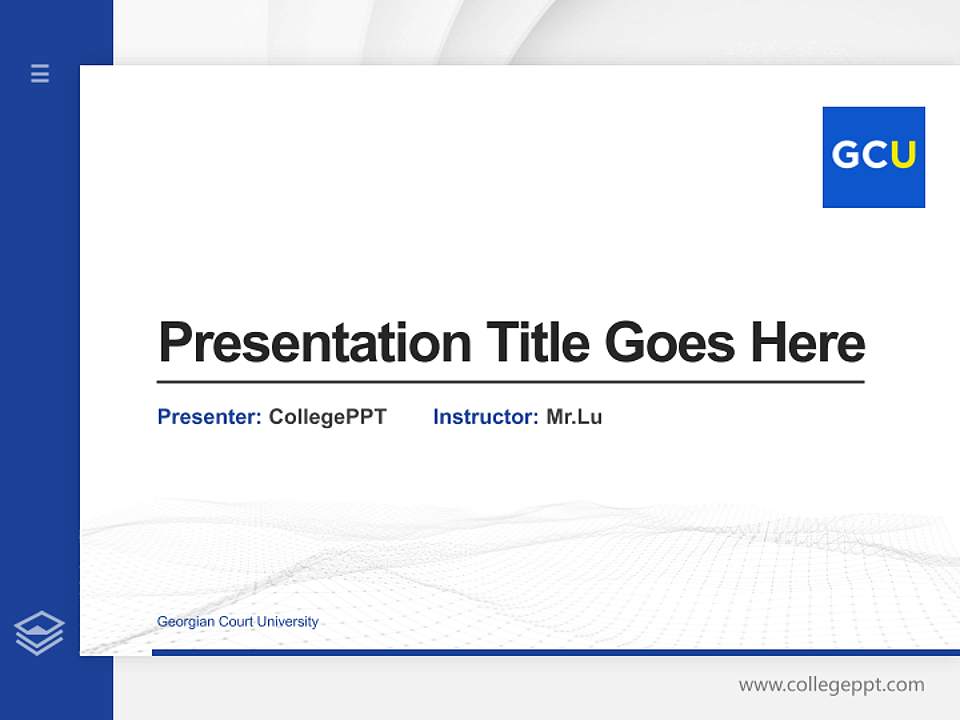 GCU

Presentation Title Goes Here

Presenter: CollegePPT Instructor: Mr.Lu

Georgian Court University

www.collegeppt.com